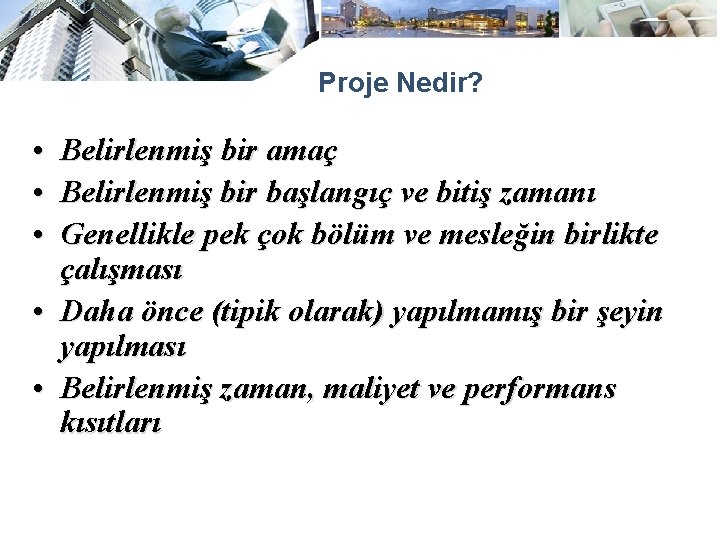 Proje Nedir?

• Belirlenmiş bir amaç
• Belirlenmiş bir başlangıç ve bitiş zamanı
• Genellikle pek çok bölüm ve mesleğin birlikte çalışması
• Daha önce (tipik olarak) yapılmamış bir şeyin yapılması
• Belirlenmiş zaman, maliyet ve performans kısıtları